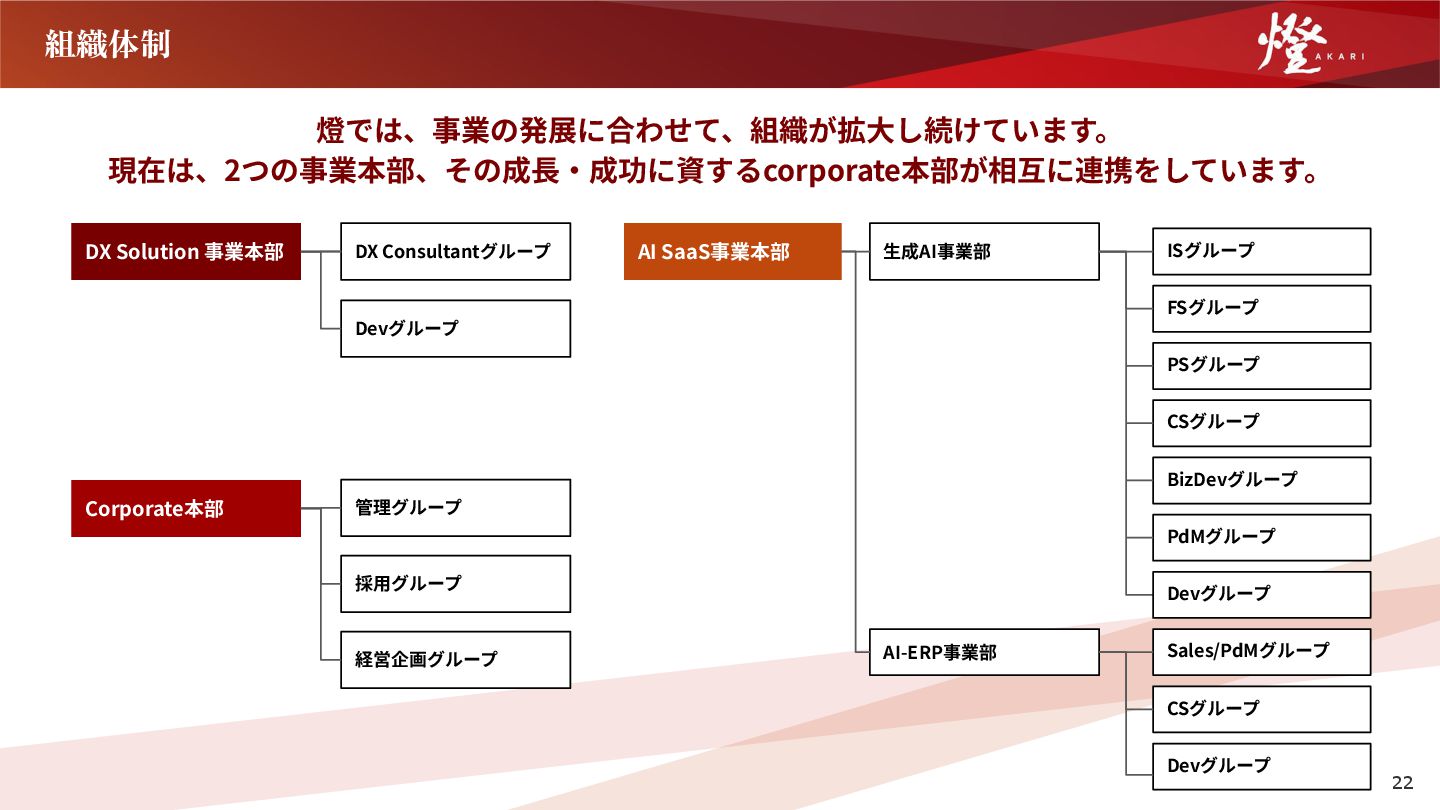 組織体制

燈
AKARI

燈では、事業の発展に合わせて、組織が拡大し続けています。
現在は、2つの事業本部、その成長・成功に資するcorporate本部が相互に連携をしています。

DX Solution 事業本部

DX Consultantグループ

Devグループ

Corporate本部

管理グループ

採用グループ

経営企画グループ

AI SaaS事業本部

生成AI事業部

ISグループ

FSグループ

PSグループ

CSグループ

BizDevグループ

PdMグループ

Devグループ

AI-ERP事業部

Sales/PdMグループ

CSグループ

Devグループ

22